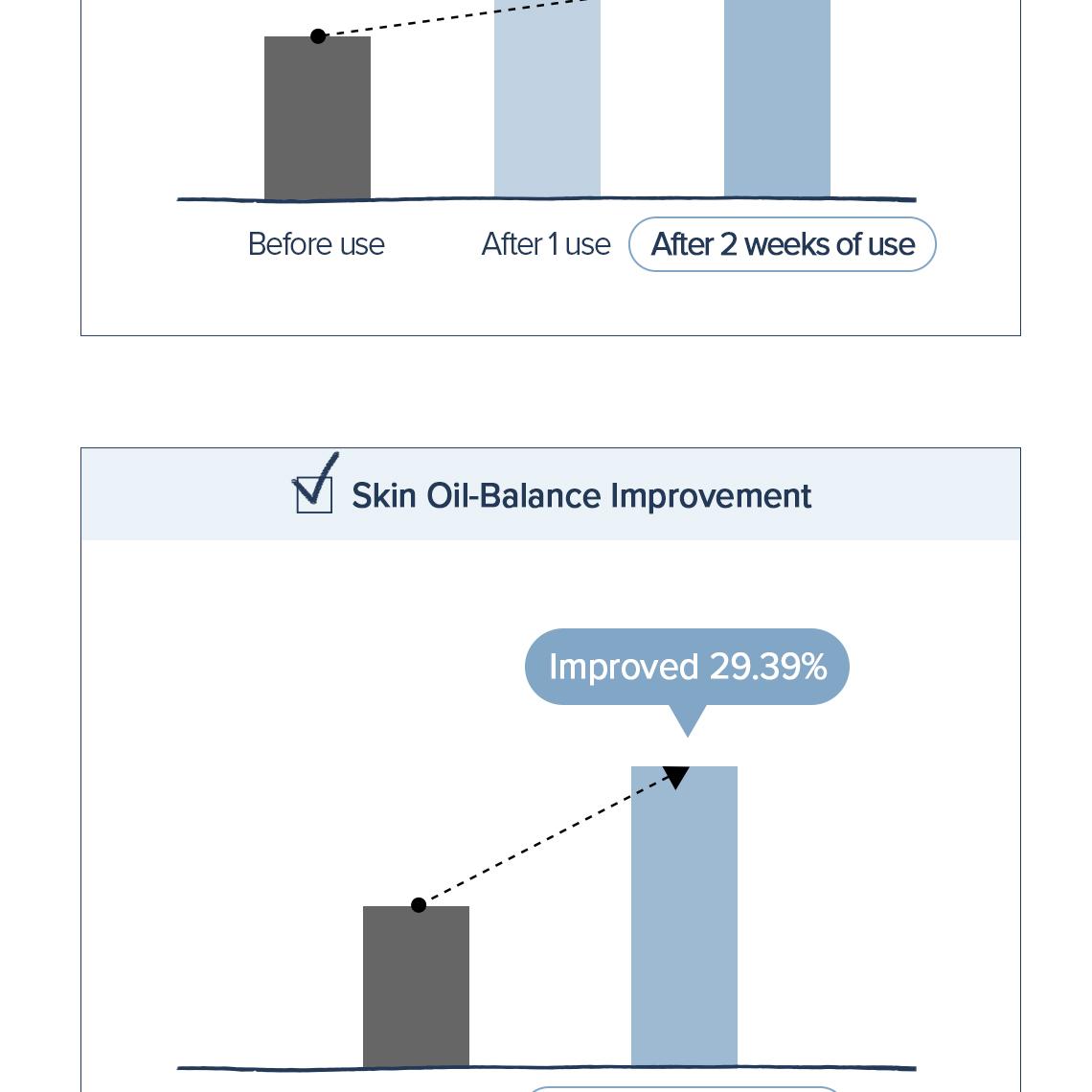 Before use
After 1 use
After 2 weeks of use

Skin Oil-Balance Improvement

Improved 29.39%